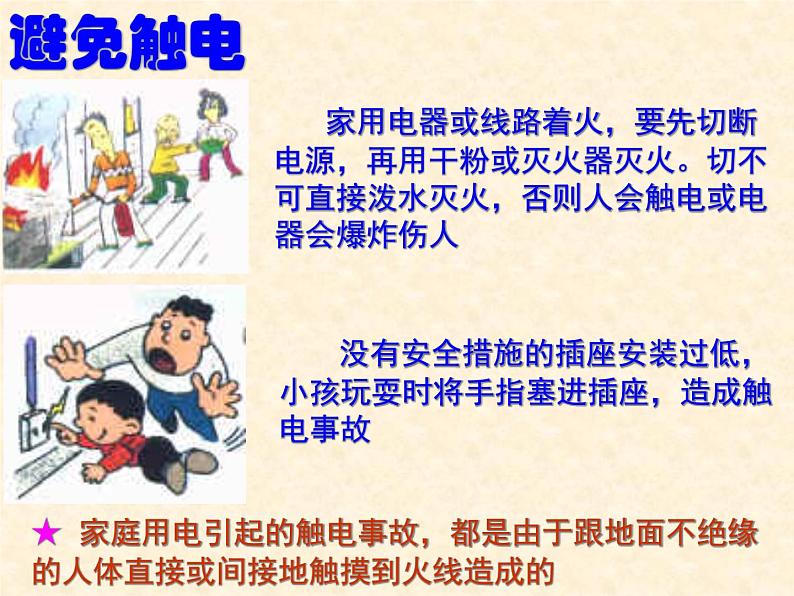 避免触电

家用电器或线路着火，要先切断电源，再用干粉或灭火器灭火。切不可直接泼水灭火，否则人会触电或电器会爆炸伤人

没有安全措施的插座安装过低，小孩玩耍时将手指塞进插座，造成触电事故

★ 家庭用电引起的触电事故，都是由于跟地面不绝缘的人体直接或间接地触摸到火线造成的